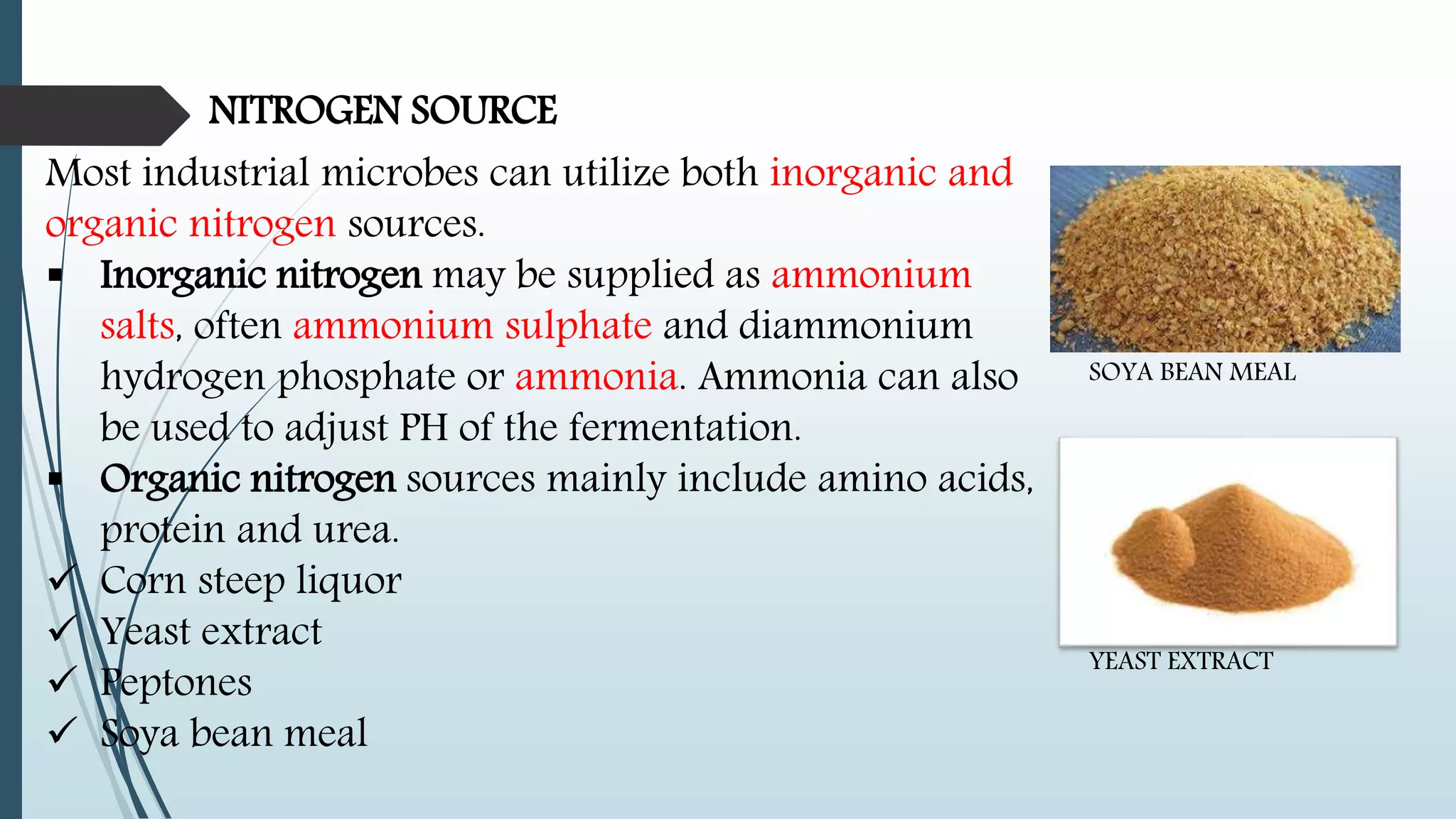 NITROGEN SOURCE

Most industrial microbes can utilize both inorganic and organic nitrogen sources.

▪ Inorganic nitrogen may be supplied as ammonium salts, often ammonium sulphate and diammonium hydrogen phosphate or ammonia. Ammonia can also be used to adjust PH of the fermentation.

▪ Organic nitrogen sources mainly include amino acids, protein and urea.

✓ Corn steep liquor
✓ Yeast extract
✓ Peptones
✓ Soya bean meal

SOYA BEAN MEAL

YEAST EXTRACT